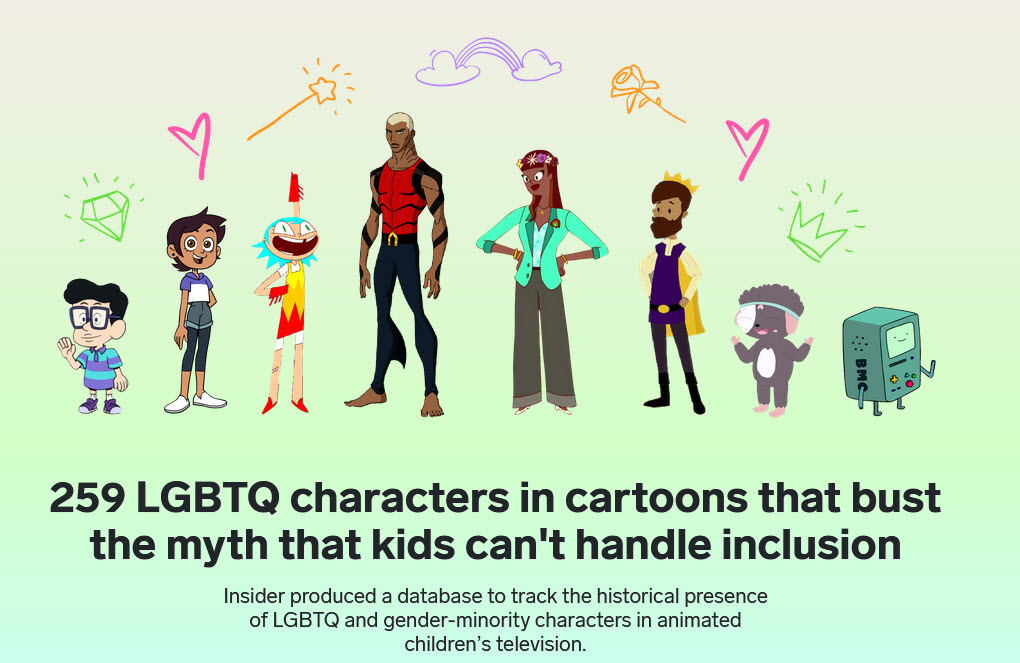 BMO

259 LGBTQ characters in cartoons that bust the myth that kids can't handle inclusion

Insider produced a database to track the historical presence of LGBTQ and gender-minority characters in animated children's television.